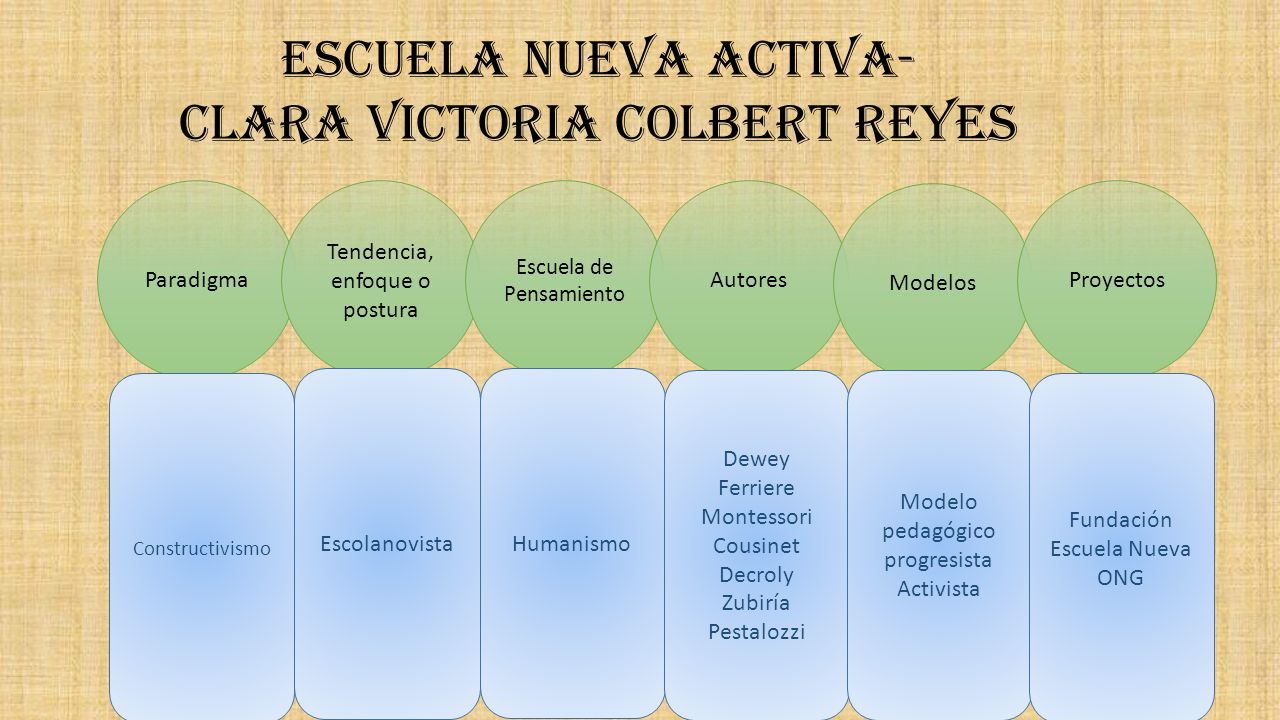 ESCUELA NUEVA ACTIVA-
CLARA VICTORIA COLBERT REYES

Paradigma

Tendencia, enfoque o postura

Escuela de Pensamiento

Autores

Modelos

Proyectos

Constructivismo

Escolanovista

Humanismo

Dewey
Ferriere
Montessori
Cousinet
Decroly
Zubiría
Pestalozzi

Modelo pedagógico progresista
Activista

Fundación Escuela Nueva
ONG